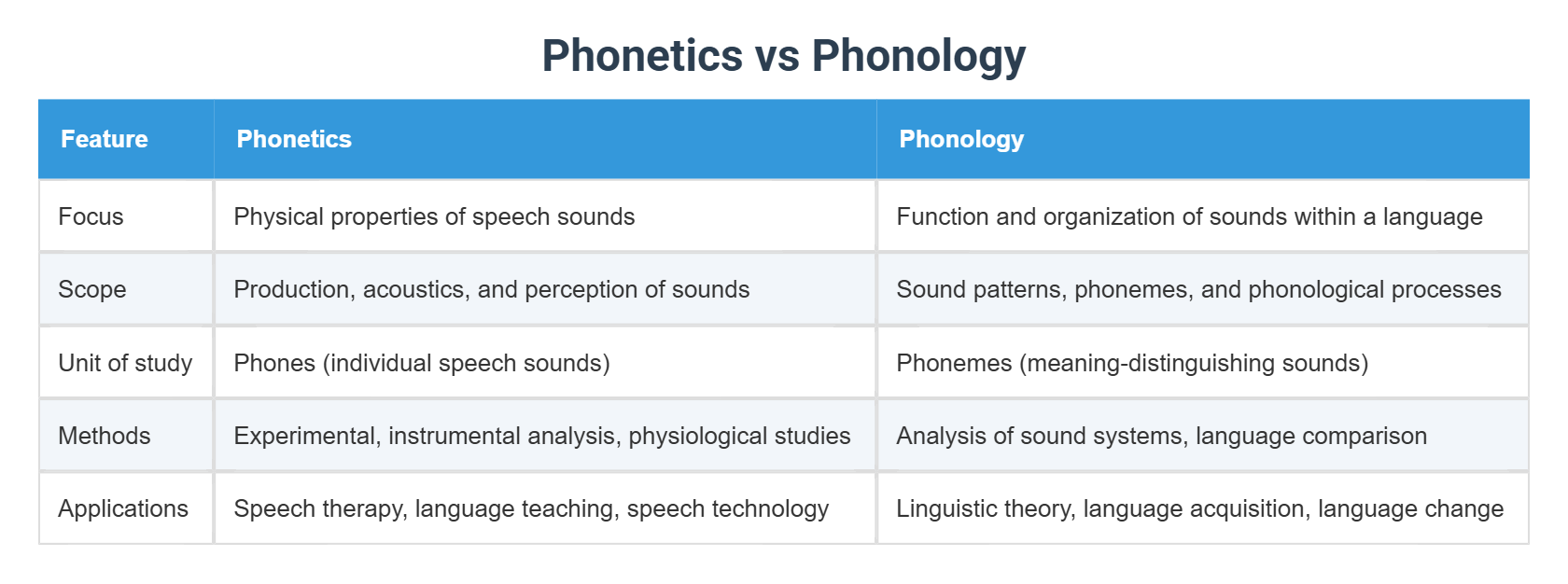 Phonetics vs Phonology

| Feature | Phonetics | Phonology |
|---|---|---|
| Focus | Physical properties of speech sounds | Function and organization of sounds within a language |
| Scope | Production, acoustics, and perception of sounds | Sound patterns, phonemes, and phonological processes |
| Unit of study | Phones (individual speech sounds) | Phonemes (meaning-distinguishing sounds) |
| Methods | Experimental, instrumental analysis, physiological studies | Analysis of sound systems, language comparison |
| Applications | Speech therapy, language teaching, speech technology | Linguistic theory, language acquisition, language change |